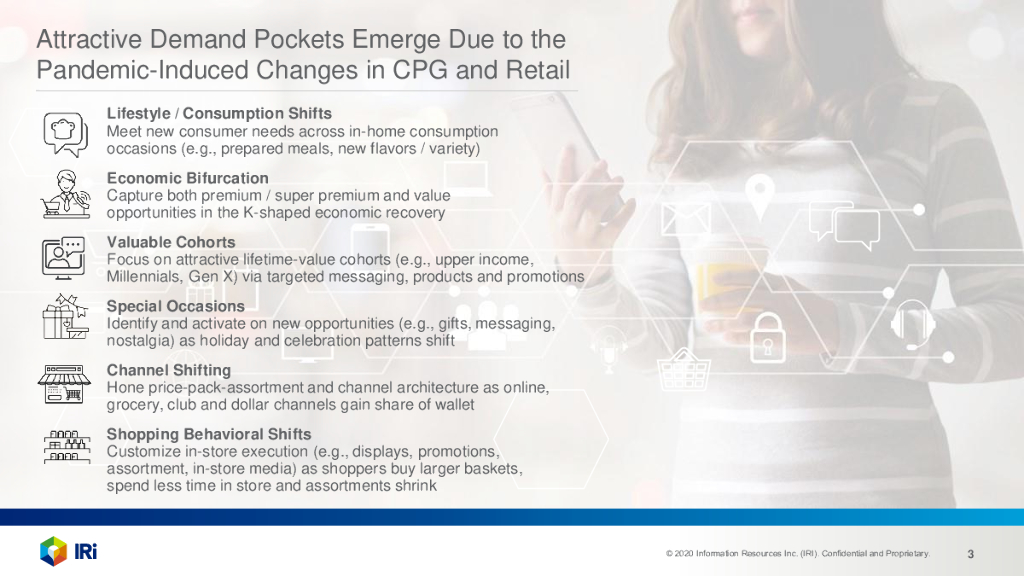 Attractive Demand Pockets Emerge Due to the Pandemic-Induced Changes in CPG and Retail

Lifestyle / Consumption Shifts
Meet new consumer needs across in-home consumption occasions (e.g., prepared meals, new flavors / variety)

Economic Bifurcation
Capture both premium / super premium and value opportunities in the K-shaped economic recovery

Valuable Cohorts
Focus on attractive lifetime-value cohorts (e.g., upper income, Millennials, Gen X) via targeted messaging, products and promotions

Special Occasions
Identify and activate on new opportunities (e.g., gifts, messaging, nostalgia) as holiday and celebration patterns shift

Channel Shifting
Hone price-pack-assortment and channel architecture as online, grocery, club and dollar channels gain share of wallet

Shopping Behavioral Shifts
Customize in-store execution (e.g., displays, promotions, assortment, in-store media) as shoppers buy larger baskets, spend less time in store and assortments shrink

IRi

© 2020 Information Resources Inc. (IRI). Confidential and Proprietary.

3